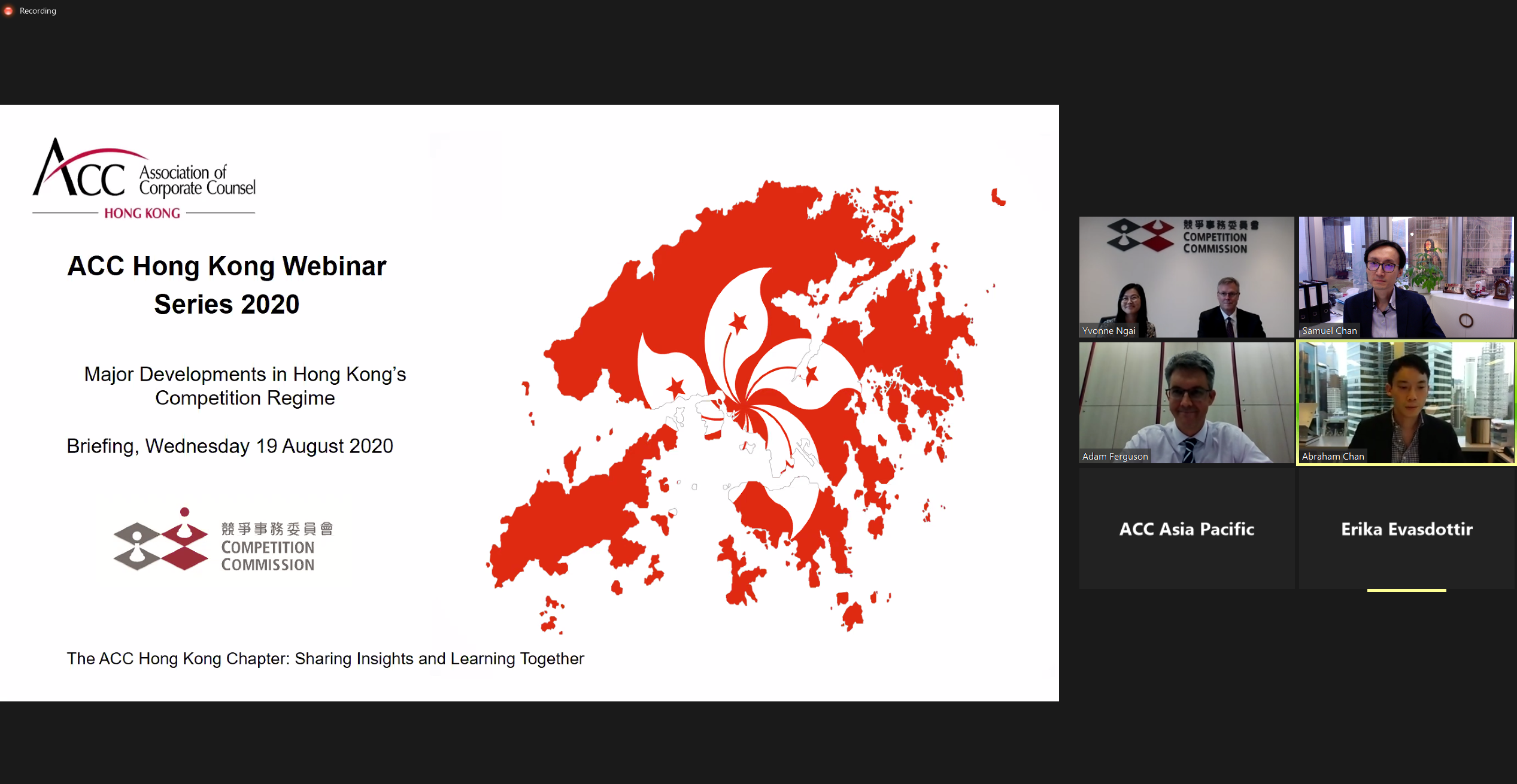 Recording

ACC Association of Corporate Counsel
HONG KONG

ACC Hong Kong Webinar Series 2020

Major Developments in Hong Kong's Competition Regime

Briefing, Wednesday 19 August 2020

競爭事務委員會
COMPETITION COMMISSION

The ACC Hong Kong Chapter: Sharing Insights and Learning Together

競爭事務委員會
COMPETITION COMMISSION
Yvonne Ngai

Samuel Chan

Adam Ferguson

Abraham Chan

ACC Asia Pacific

Erika Evasdottir